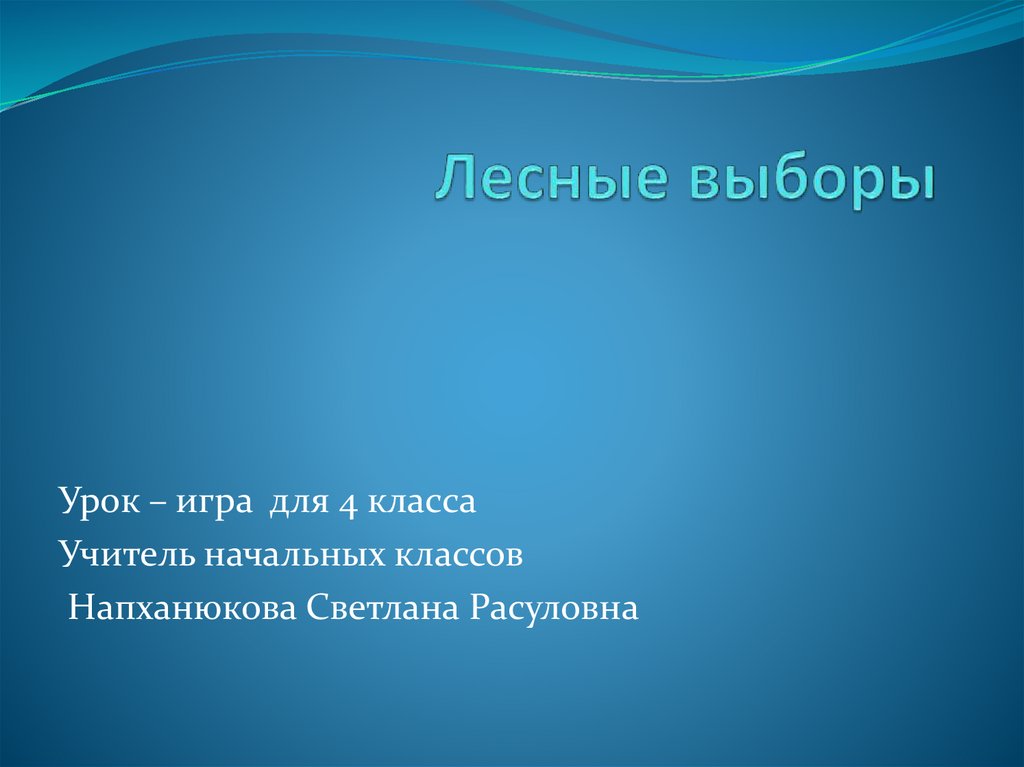 Лесные выборы

Урок – игра для 4 класса
Учитель начальных классов
Напханюкова Светлана Расуловна